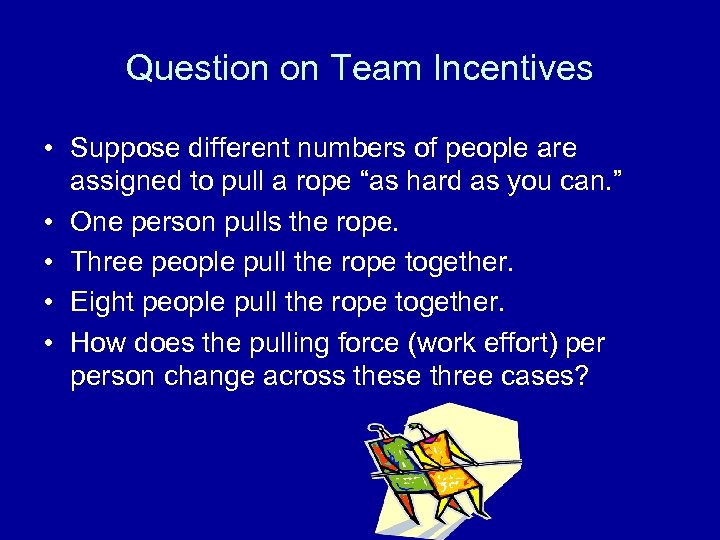 Question on Team Incentives

• Suppose different numbers of people are assigned to pull a rope “as hard as you can.”
• One person pulls the rope.
• Three people pull the rope together.
• Eight people pull the rope together.
• How does the pulling force (work effort) per person change across these three cases?